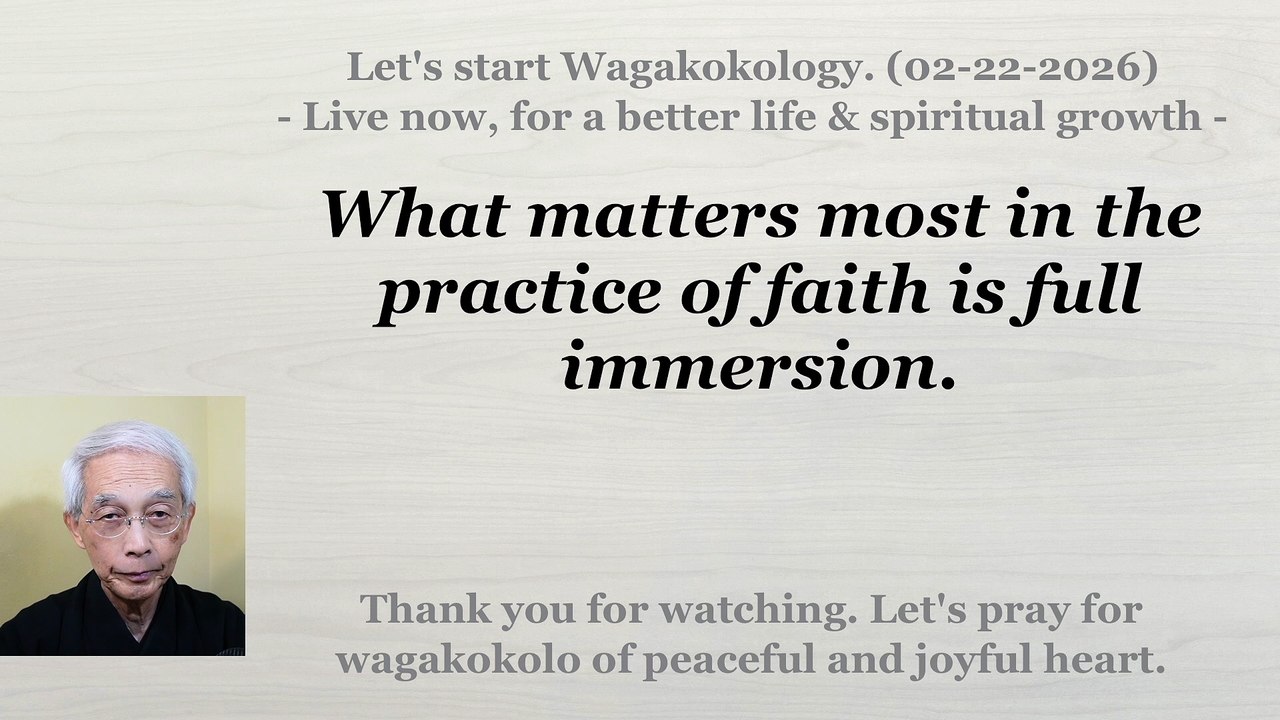 Let's start Wagakokology. (02-22-2026)
- Live now, for a better life & spiritual growth -

What matters most in the practice of faith is full immersion.

Thank you for watching. Let's pray for wagakokolo of peaceful and joyful heart.